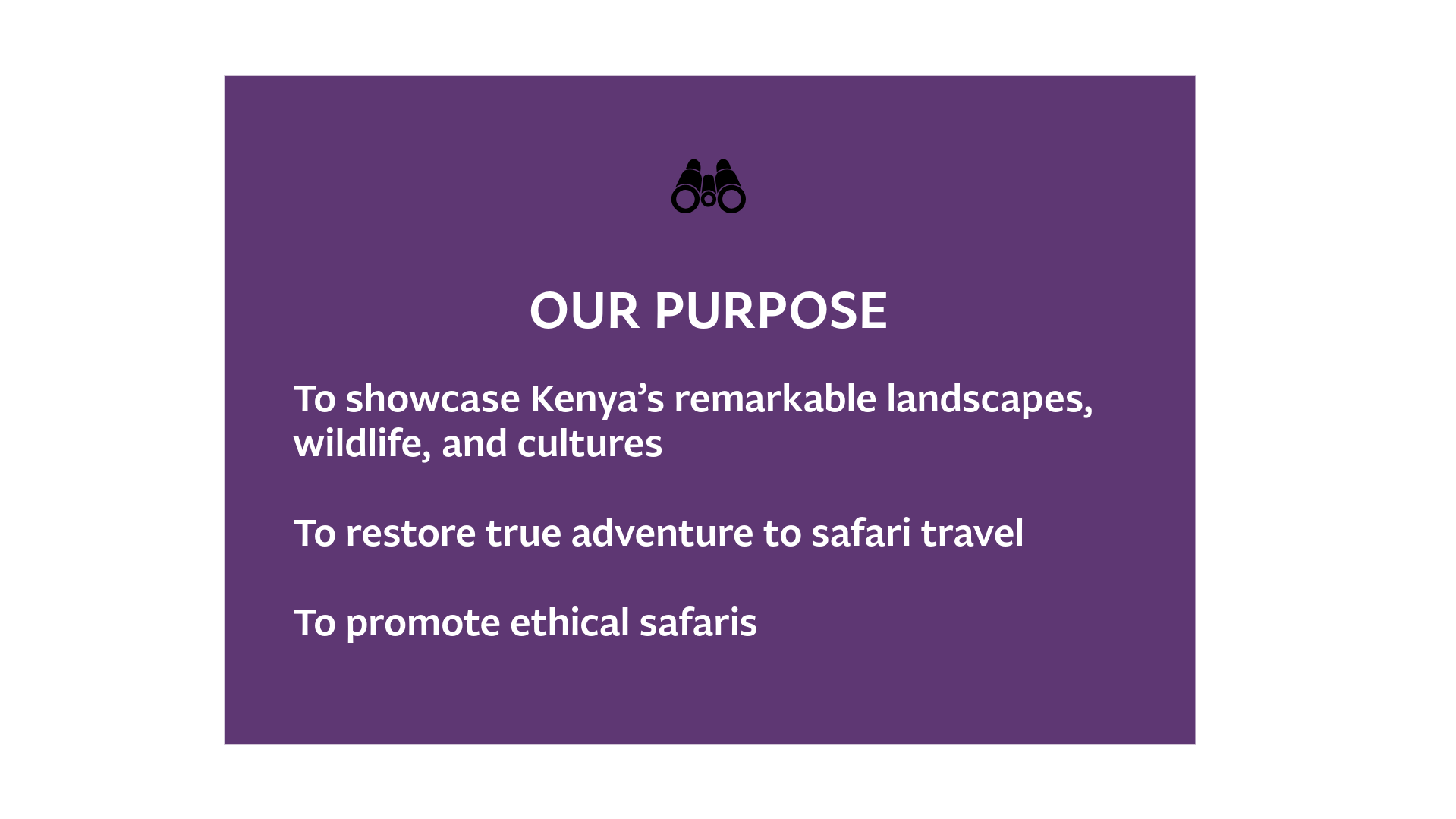 OUR PURPOSE

To showcase Kenya’s remarkable landscapes, wildlife, and cultures

To restore true adventure to safari travel

To promote ethical safaris